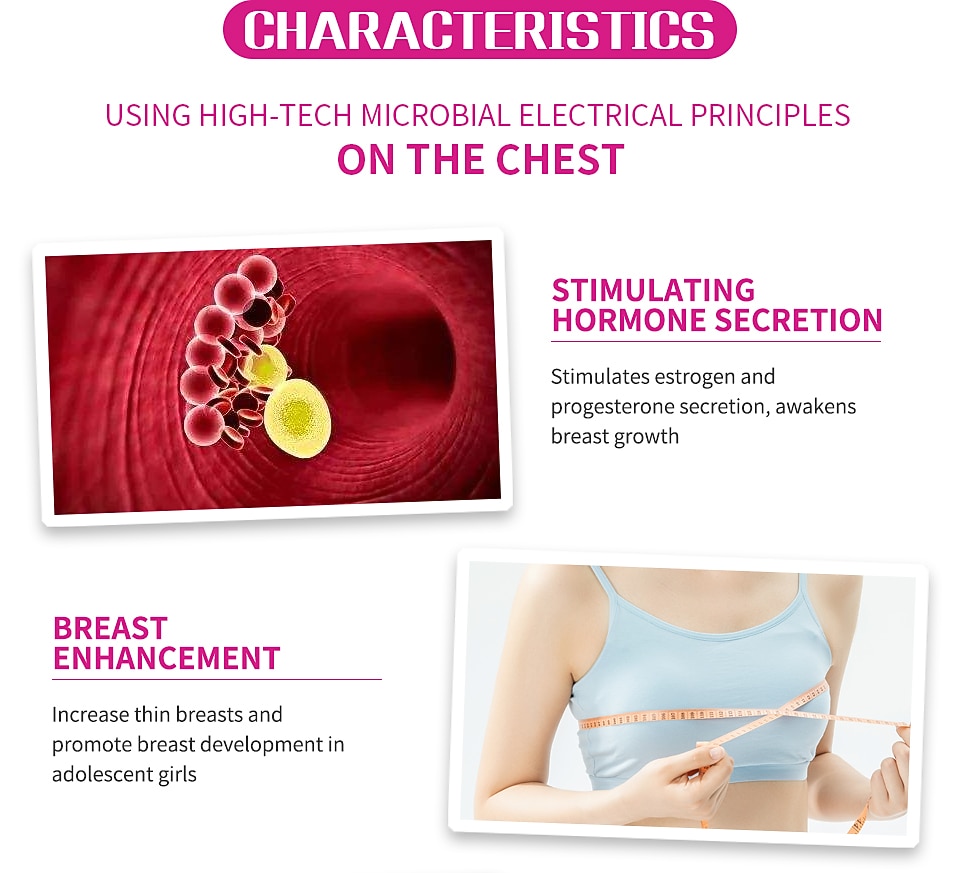 CHARACTERISTICS

USING HIGH-TECH MICROBIAL ELECTRICAL PRINCIPLES
ON THE CHEST

STIMULATING HORMONE SECRETION

Stimulates estrogen and progesterone secretion, awakens breast growth

BREAST ENHANCEMENT

Increase thin breasts and promote breast development in adolescent girls